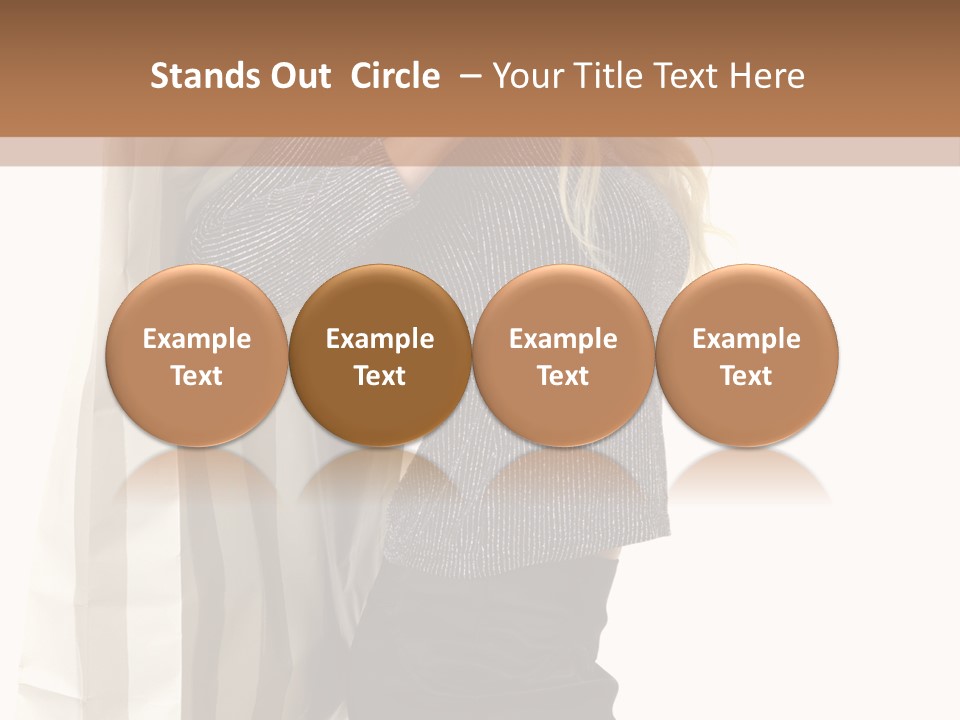 Stands Out Circle – Your Title Text Here

Example Text

Example Text

Example Text

Example Text